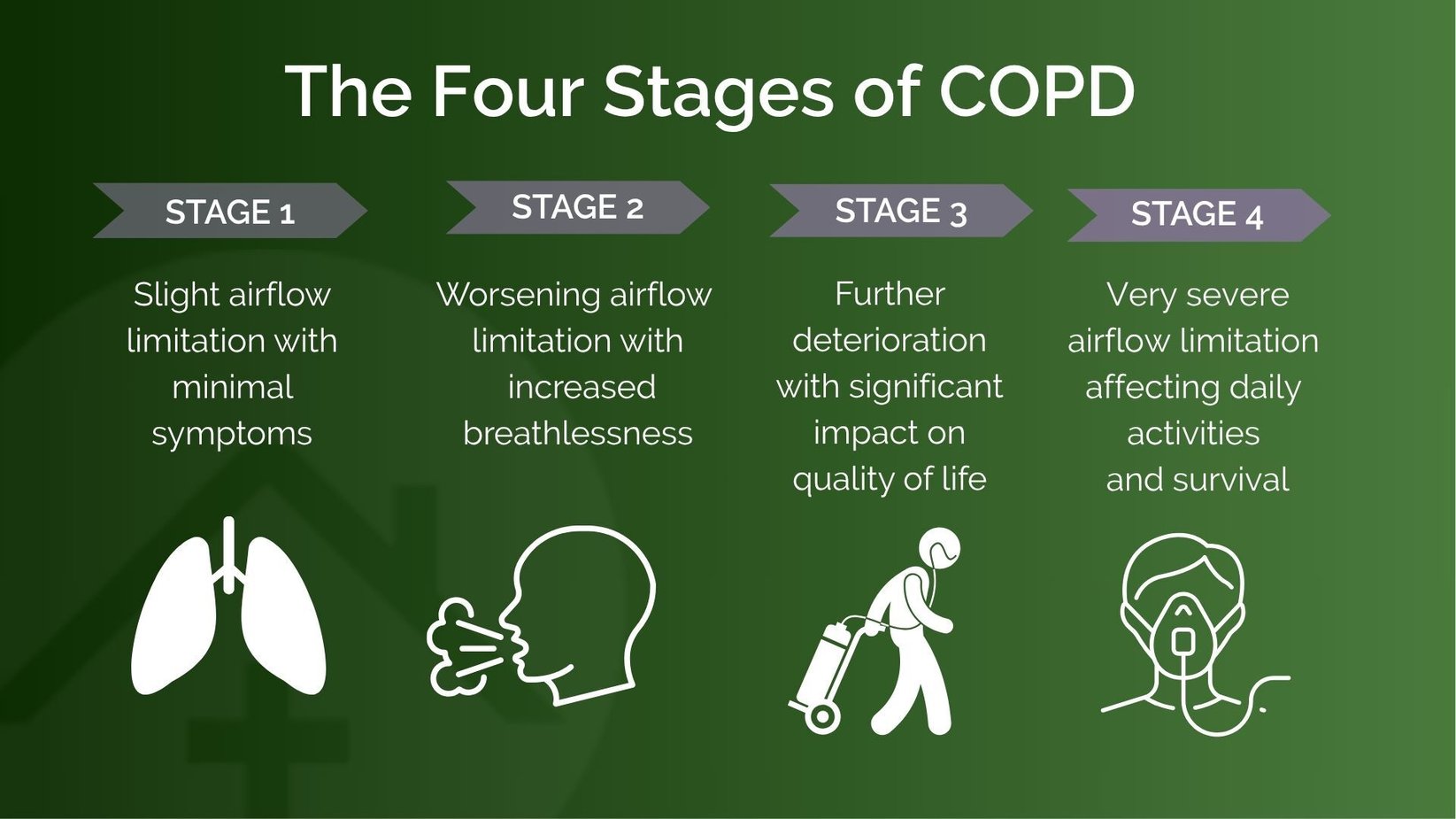 The Four Stages of COPD

STAGE 1

Slight airflow limitation with minimal symptoms

STAGE 2

Worsening airflow limitation with increased breathlessness

STAGE 3

Further deterioration with significant impact on quality of life

STAGE 4

Very severe airflow limitation affecting daily activities and survival